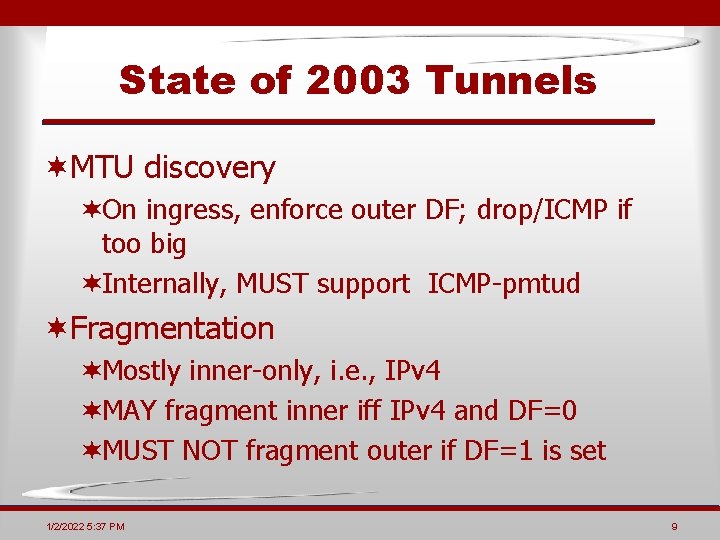 State of 2003 Tunnels

✶MTU discovery

✶On ingress, enforce outer DF; drop/ICMP if too big

✶Internally, MUST support ICMP-pmtud

✶Fragmentation

✶Mostly inner-only, i.e., IPv4

✶MAY fragment inner iff IPv4 and DF=0

✶MUST NOT fragment outer if DF=1 is set

1/2/2022 5:37 PM

9